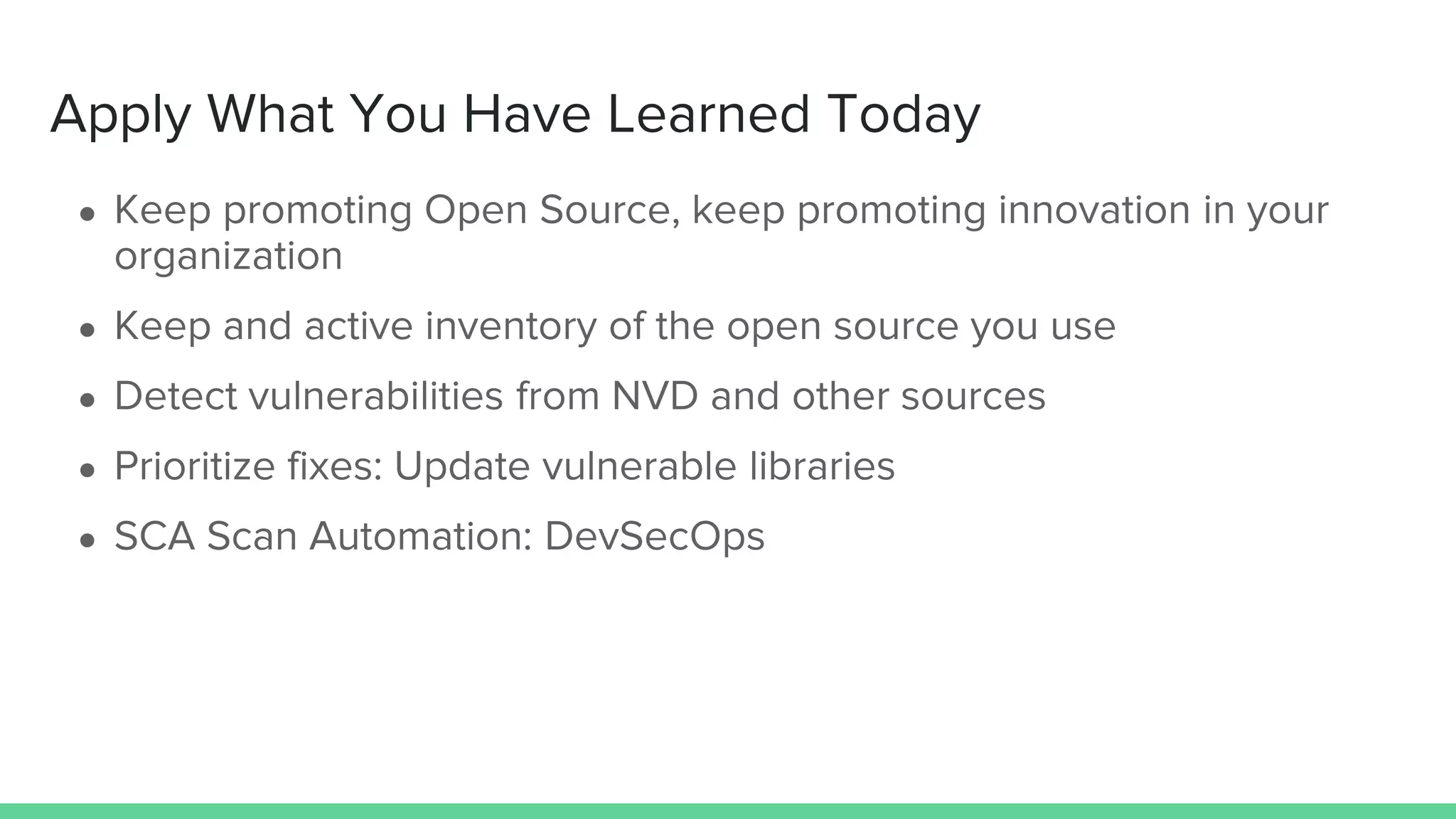 Apply What You Have Learned Today

- Keep promoting Open Source, keep promoting innovation in your organization
- Keep and active inventory of the open source you use
- Detect vulnerabilities from NVD and other sources
- Prioritize fixes: Update vulnerable libraries
- SCA Scan Automation: DevSecOps